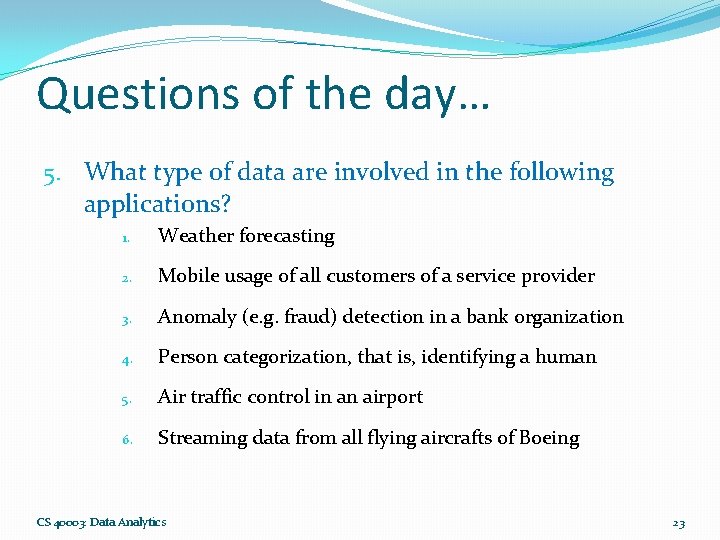 Questions of the day…

5. What type of data are involved in the following applications?

1. Weather forecasting
2. Mobile usage of all customers of a service provider
3. Anomaly (e.g. fraud) detection in a bank organization
4. Person categorization, that is, identifying a human
5. Air traffic control in an airport
6. Streaming data from all flying aircrafts of Boeing

CS 40003: Data Analytics

23